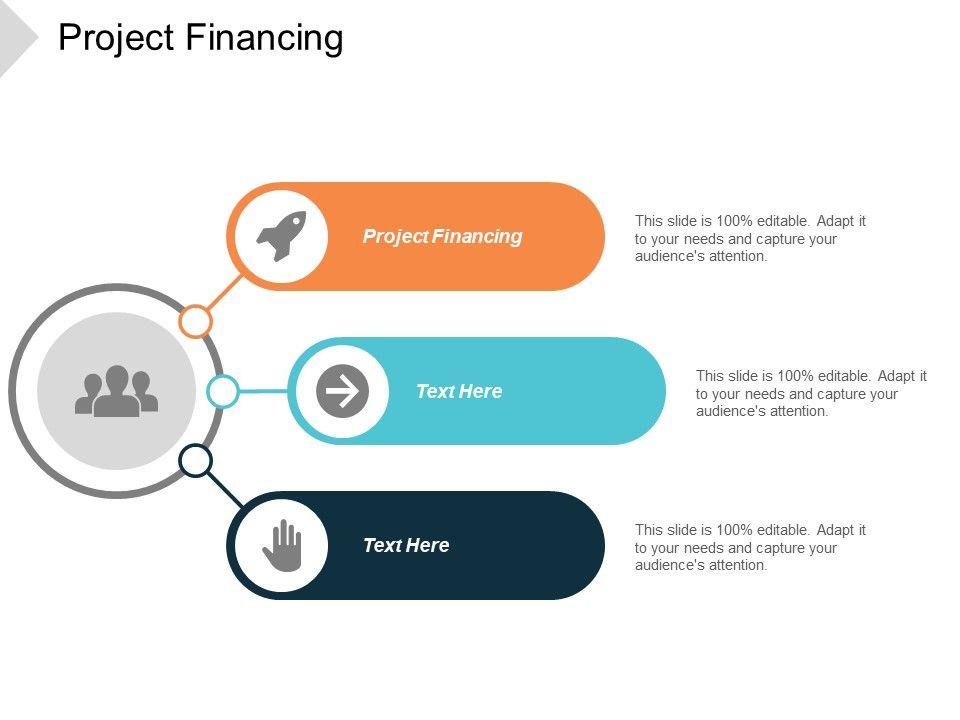 Project Financing

Project Financing

This slide is 100% editable. Adapt it to your needs and capture your audience's attention.

Text Here

This slide is 100% editable. Adapt it to your needs and capture your audience's attention.

Text Here

This slide is 100% editable. Adapt it to your needs and capture your audience's attention.